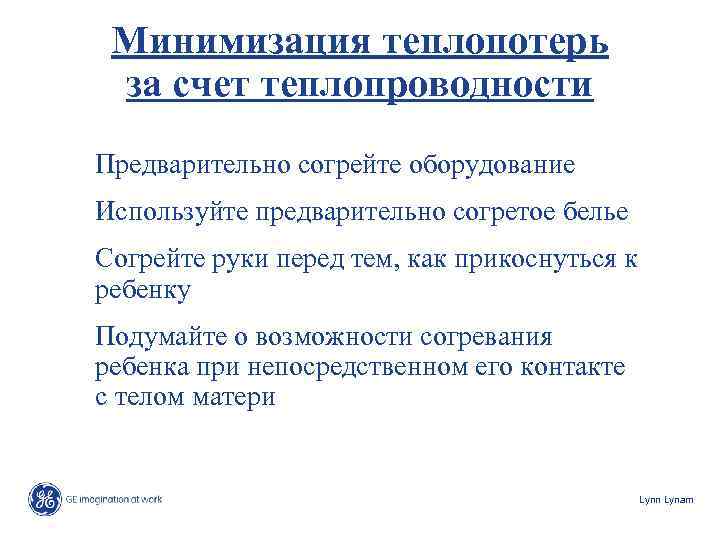 Минимизация теплопотерь за счет теплопроводности

Предварительно согрейте оборудование

Используйте предварительно согретое белье

Согрейте руки перед тем, как прикоснуться к ребенку

Подумайте о возможности согревания ребенка при непосредственном его контакте с телом матери

GE imagination at work

Lynn Lynam